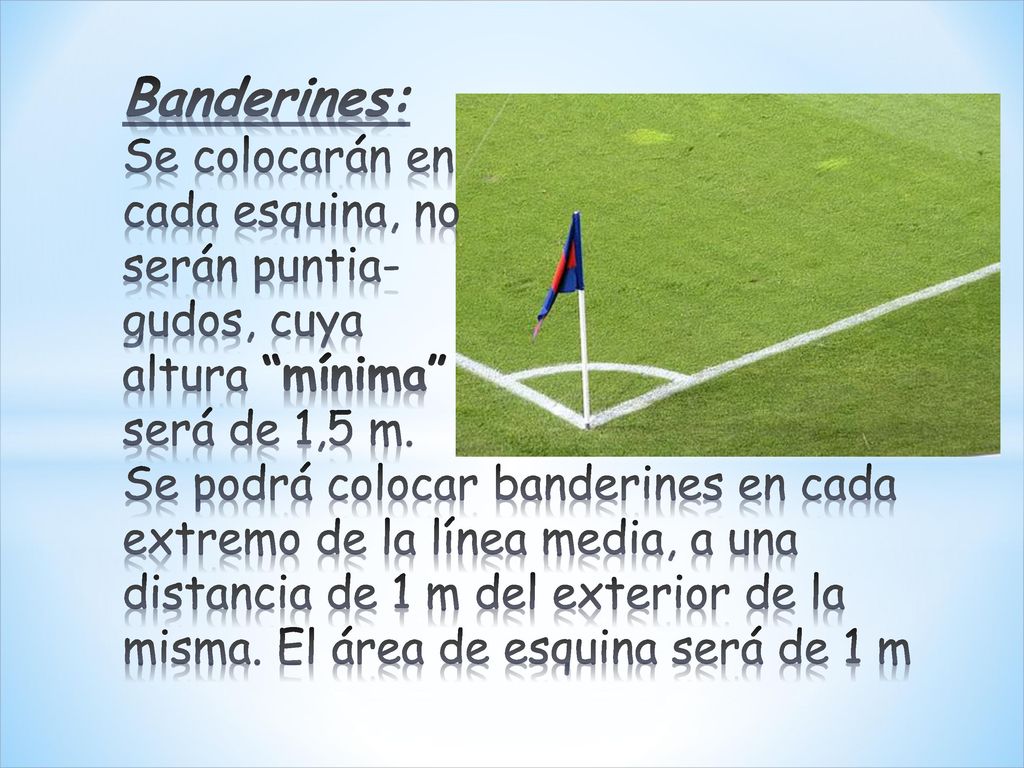 Banderines:

Se colocarán en cada esquina, no serán puntiagudos, cuya altura “mínima” será de 1,5 m.

Se podrá colocar banderines en cada extremo de la línea media, a una distancia de 1 m del exterior de la misma. El área de esquina será de 1 m